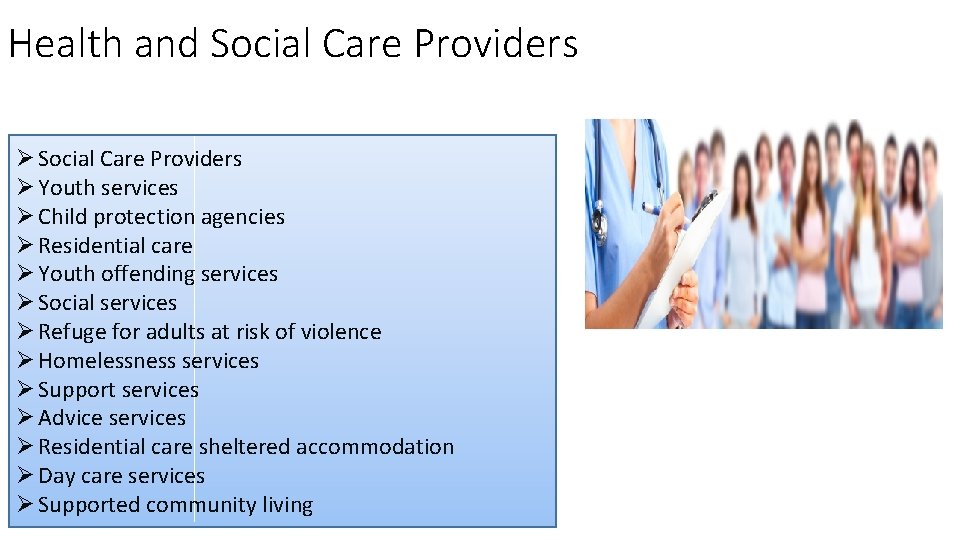 Health and Social Care Providers

➢ Social Care Providers
➢ Youth services
➢ Child protection agencies
➢ Residential care
➢ Youth offending services
➢ Social services
➢ Refuge for adults at risk of violence
➢ Homelessness services
➢ Support services
➢ Advice services
➢ Residential care sheltered accommodation
➢ Day care services
➢ Supported community living